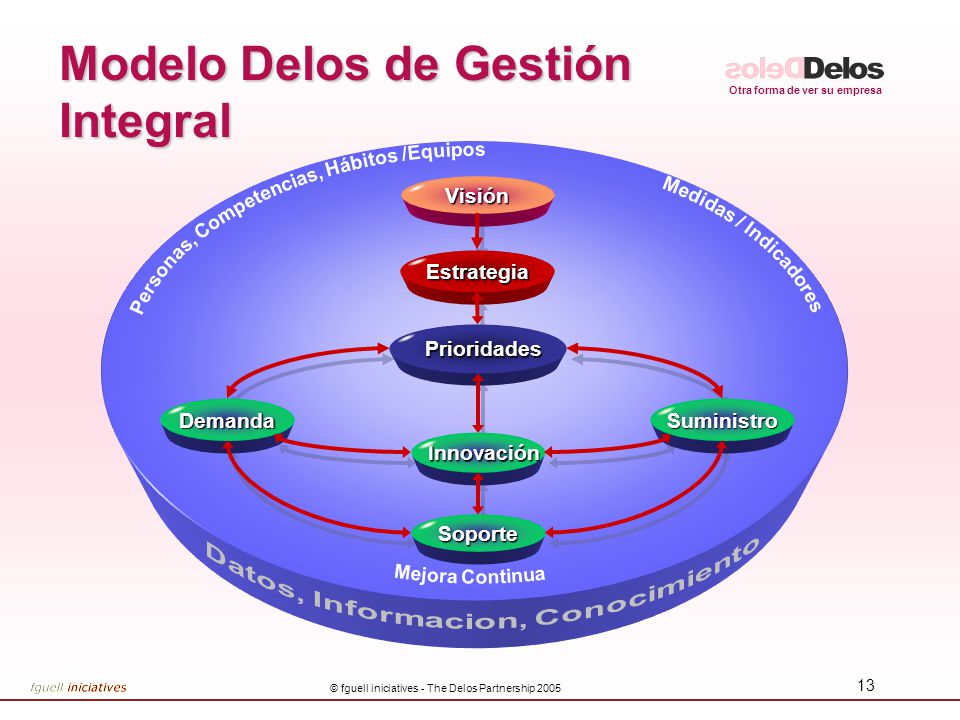 Modelo Delos de Gestión Integral

Delos
Otra forma de ver su empresa

Personas, Competencias, Hábitos /Equipos

Medidas / Indicadores

Visión

Estrategia

Prioridades

Demanda

Suministro

Innovación

Soporte

Mejora Continua

Datos, Informacion, Conocimiento

fguell iniciatives

© fguell iniciatives - The Delos Partnership 2005

13